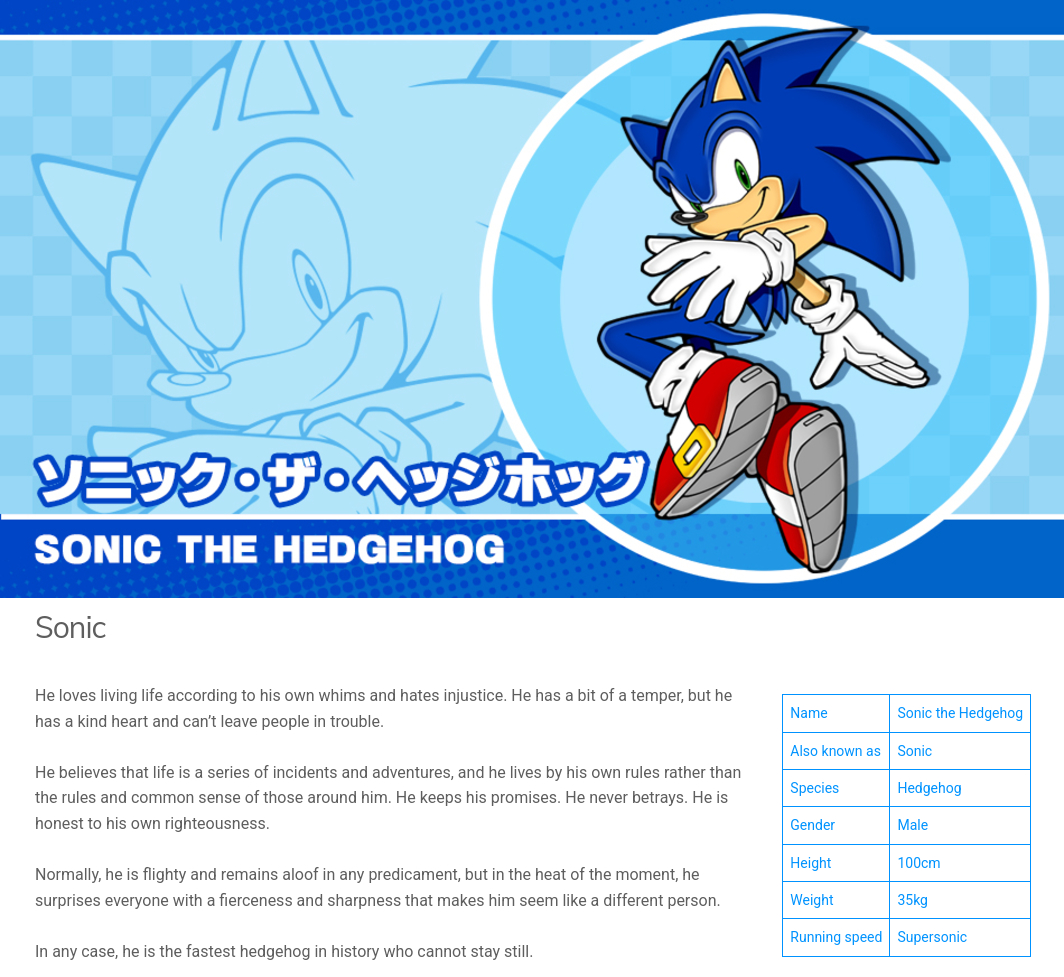 ソニック・ザ・ヘッジホッグ
SONIC THE HEDGEHOG

Sonic

He loves living life according to his own whims and hates injustice. He has a bit of a temper, but he has a kind heart and can't leave people in trouble.

He believes that life is a series of incidents and adventures, and he lives by his own rules rather than the rules and common sense of those around him. He keeps his promises. He never betrays. He is honest to his own righteousness.

Normally, he is flighty and remains aloof in any predicament, but in the heat of the moment, he surprises everyone with a fierceness and sharpness that makes him seem like a different person.

In any case, he is the fastest hedgehog in history who cannot stay still.

| Name | Sonic the Hedgehog |
|---|---|
| Also known as | Sonic |
| Species | Hedgehog |
| Gender | Male |
| Height | 100cm |
| Weight | 35kg |
| Running speed | Supersonic |